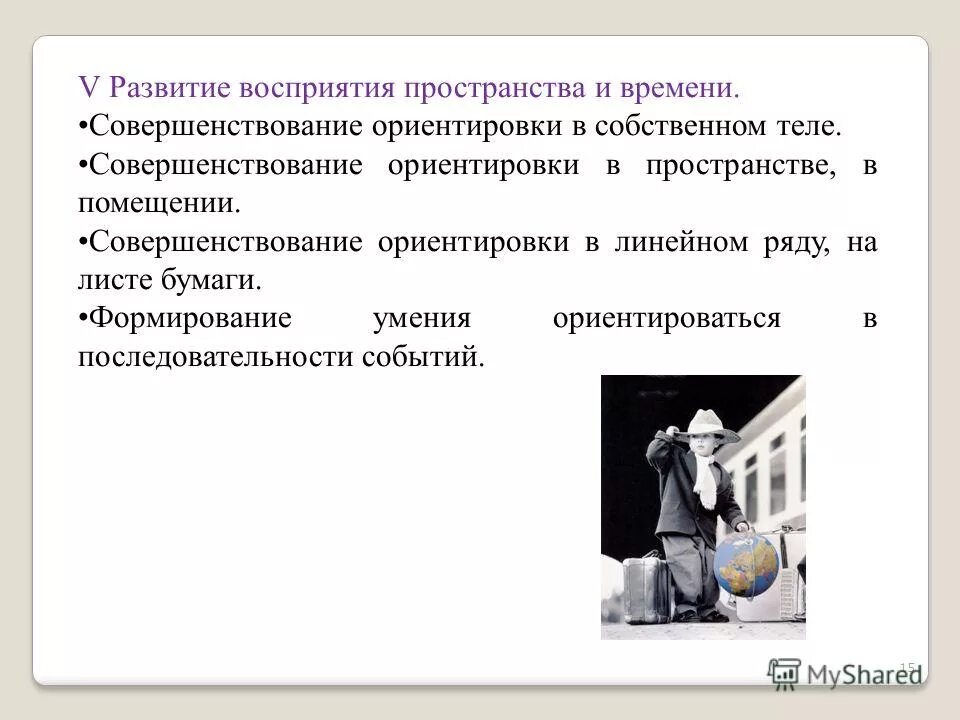 V Развитие восприятия пространства и времени.

•Совершенствование ориентировки в собственном теле.

•Совершенствование ориентировки в пространстве, в помещении.

•Совершенствование ориентировки в линейном ряду, на листе бумаги.

•Формирование умения ориентироваться в последовательности событий.

15

MyShared